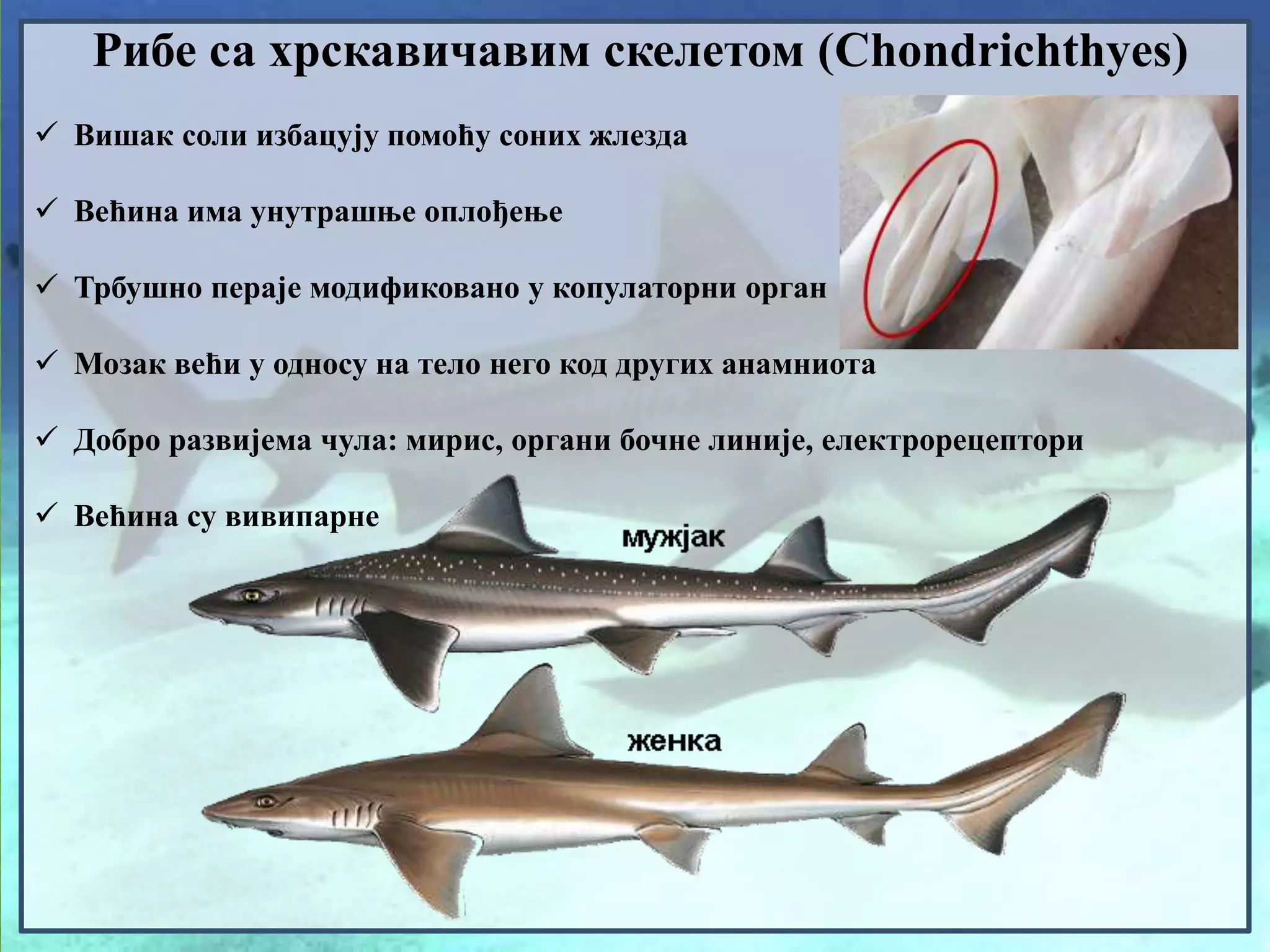 Рибе са хрскавичавим скелетом (Chondrichthyes)

✓ Вишак соли избацују помоћу соних жлезда

✓ Већина има унутрашње оплођење

✓ Трбушно пераје модификовано у копулаторни орган

✓ Мозак већи у односу на тело него код других анамниота

✓ Добро развијема чула: мирис, органи бочне линије, електрорецептори

✓ Већина су вивипарне

мужјак

женка